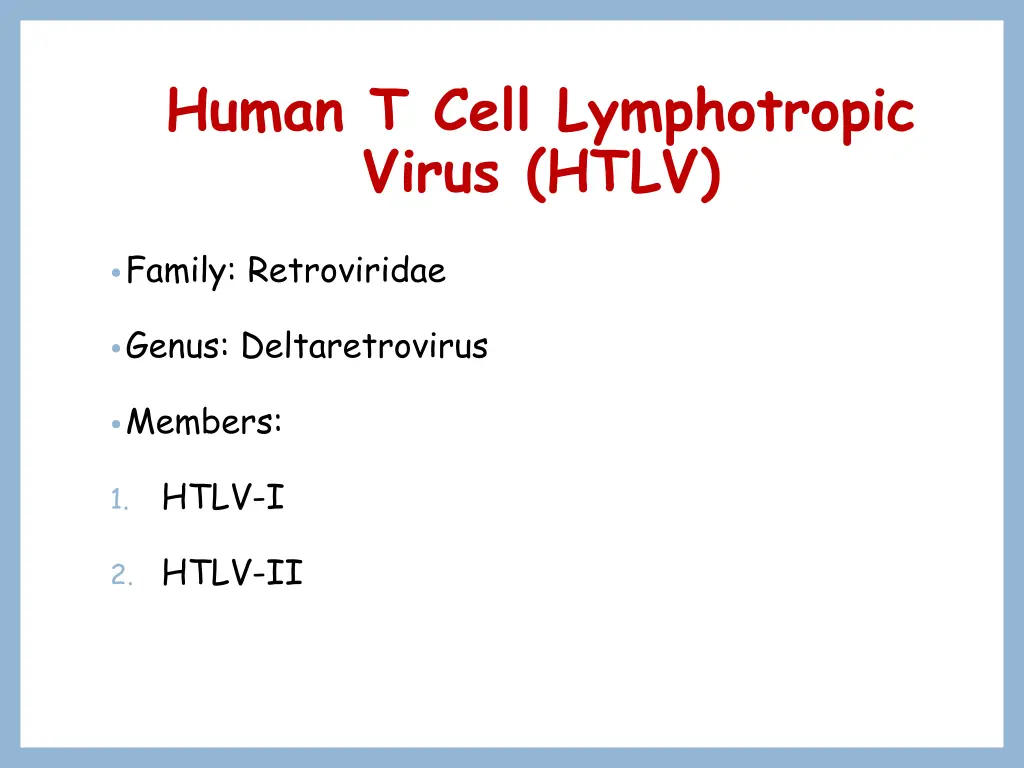 Human T Cell Lymphotropic Virus (HTLV)

• Family: Retroviridae

• Genus: Deltaretrovirus

• Members:

1. HTLV-I

2. HTLV-II